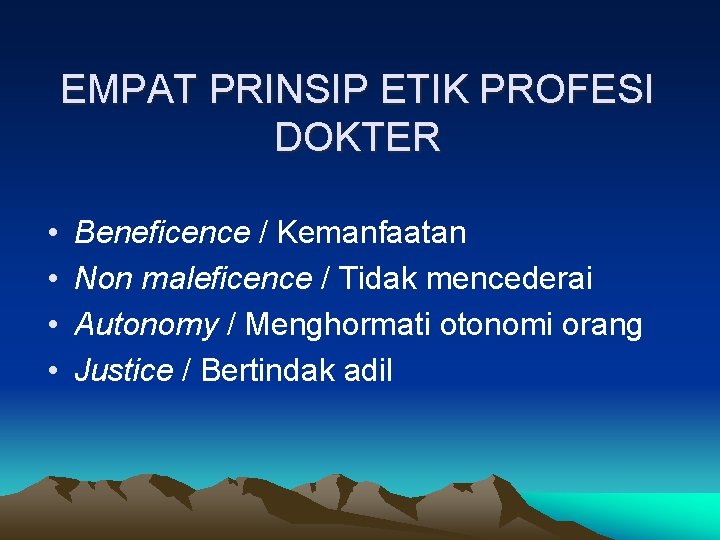 EMPAT PRINSIP ETIK PROFESI DOKTER

• Beneficence / Kemanfaatan
• Non maleficence / Tidak mencederai
• Autonomy / Menghormati otonomi orang
• Justice / Bertindak adil